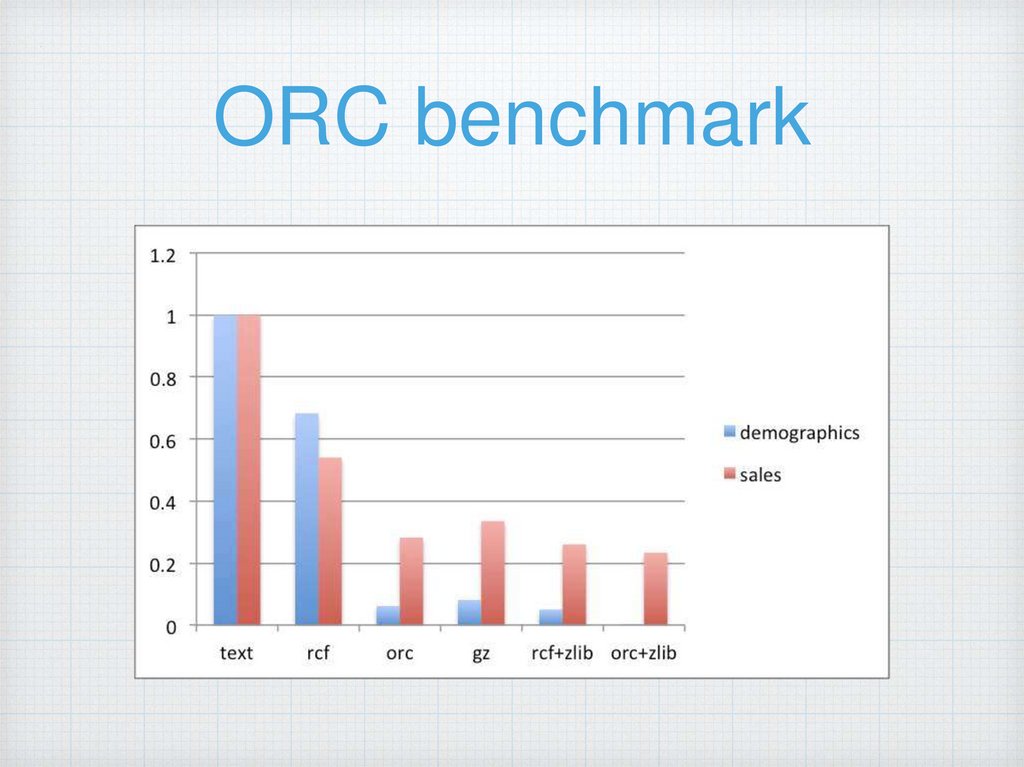 ORC benchmark

1.2
1
0.8
0.6
0.4
0.2
0

text
rcf
orc
gz
rcf+zlib
orc+zlib

demographics
sales